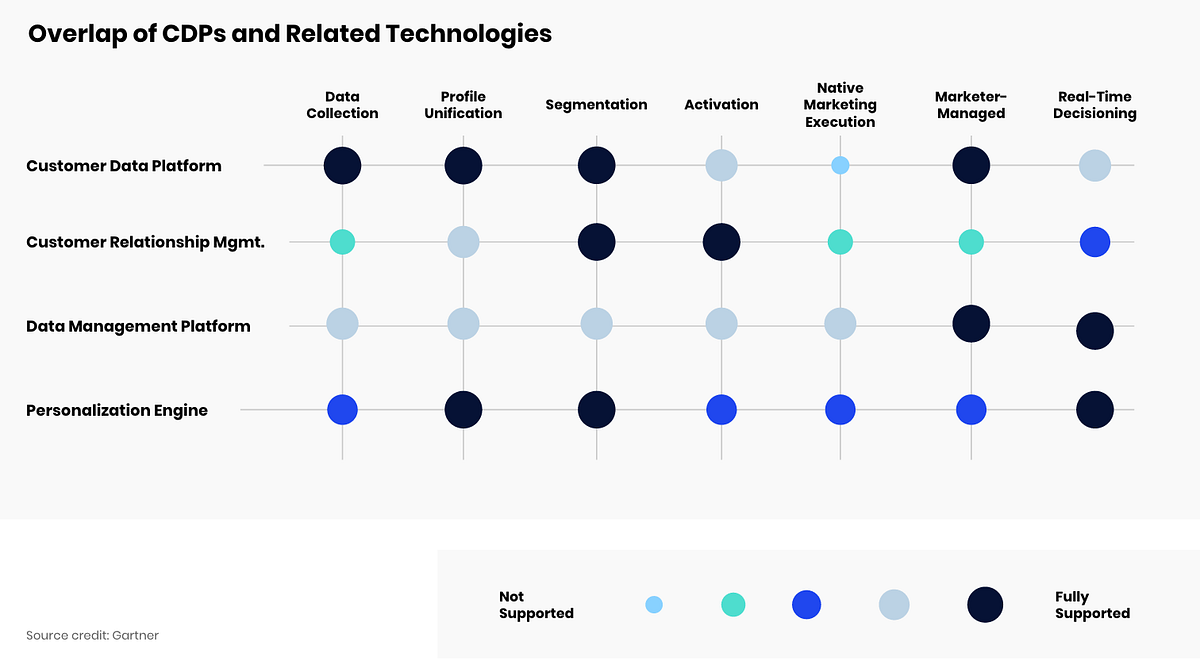 Overlap of CDPs and Related Technologies

Data Collection
Profile Unification
Segmentation
Activation
Native Marketing Execution
Marketer-Managed
Real-Time Decisioning

Customer Data Platform
Customer Relationship Mgmt.
Data Management Platform
Personalization Engine

Not Supported
Fully Supported

Source credit: Gartner